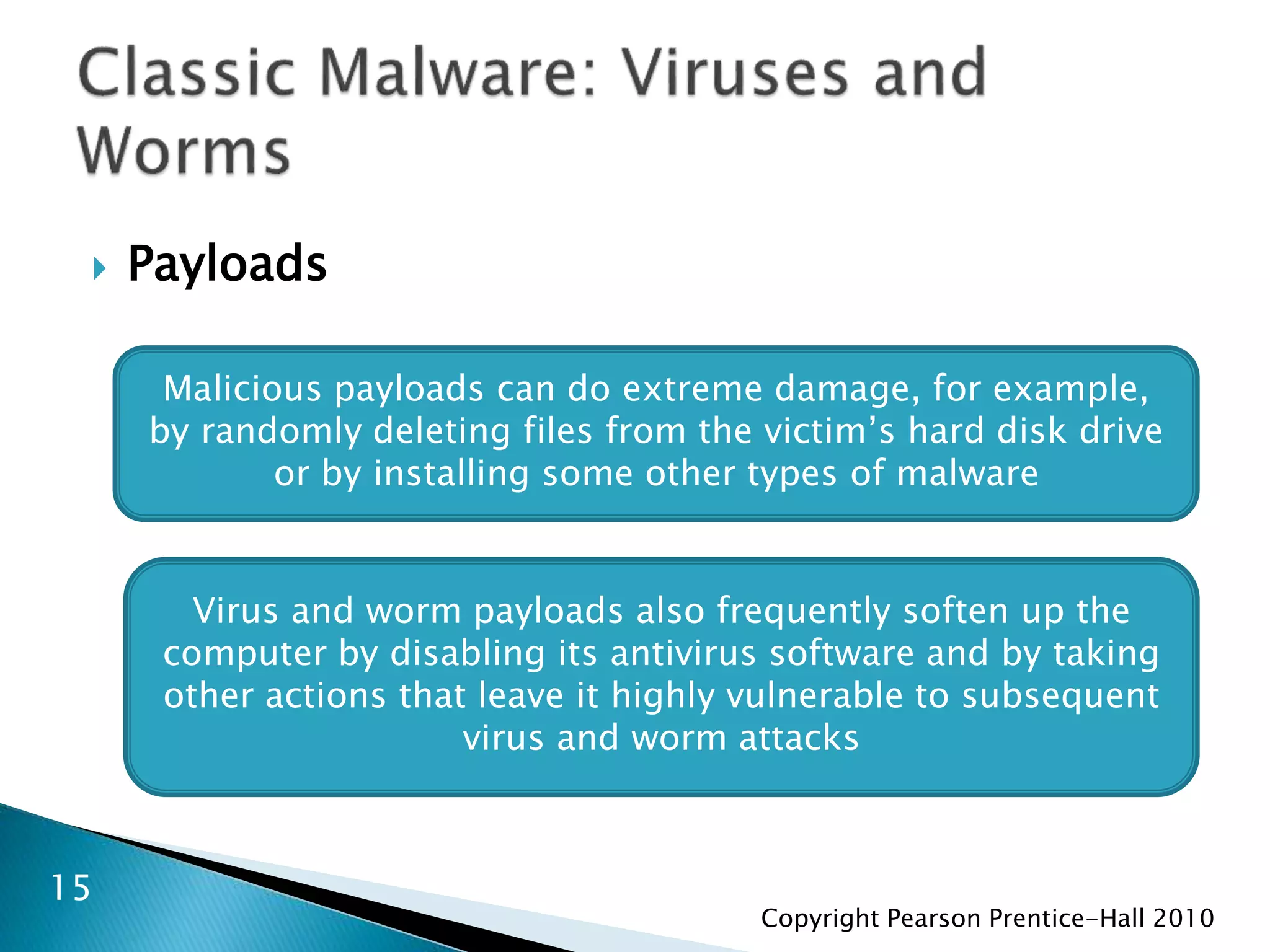 Classic Malware: Viruses and Worms

Payloads

Malicious payloads can do extreme damage, for example, by randomly deleting files from the victim’s hard disk drive or by installing some other types of malware

Virus and worm payloads also frequently soften up the computer by disabling its antivirus software and by taking other actions that leave it highly vulnerable to subsequent virus and worm attacks

15

Copyright Pearson Prentice-Hall 2010